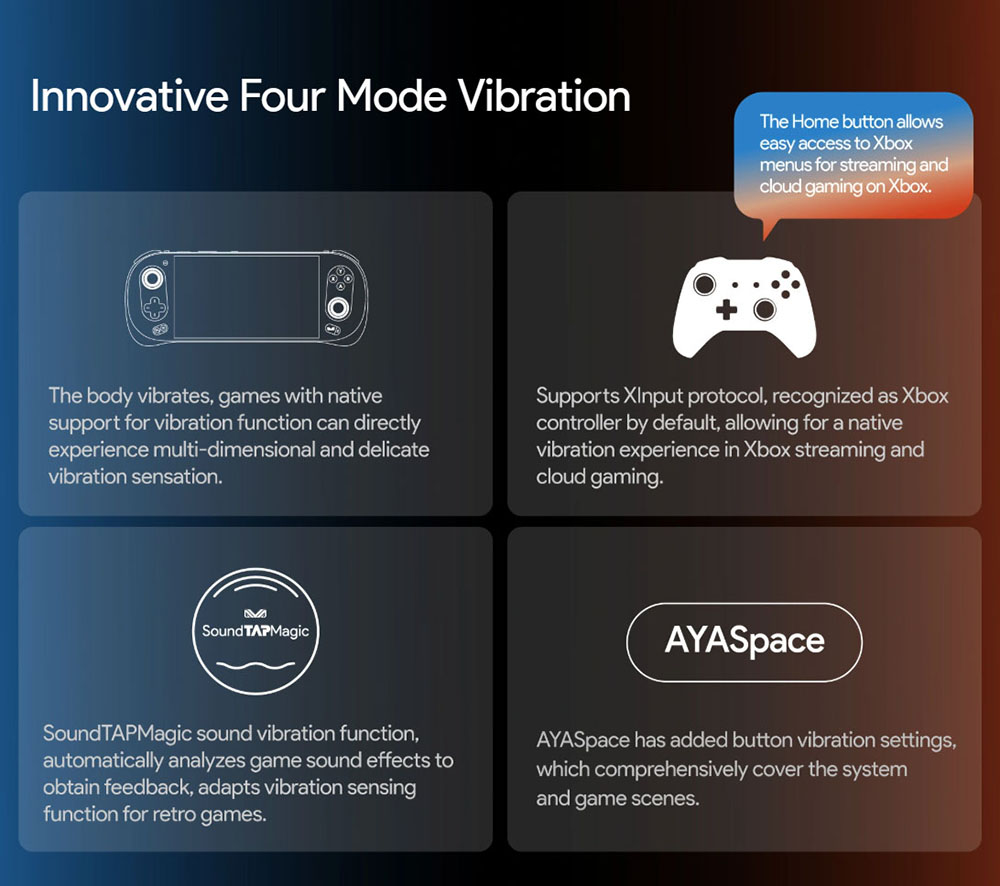 Innovative Four Mode Vibration

The Home button allows easy access to Xbox menus for streaming and cloud gaming on Xbox.

The body vibrates, games with native support for vibration function can directly experience multi-dimensional and delicate vibration sensation.

Supports XInput protocol, recognized as Xbox controller by default, allowing for a native vibration experience in Xbox streaming and cloud gaming.

SoundTAPMagic

SoundTAPMagic sound vibration function, automatically analyzes game sound effects to obtain feedback, adapts vibration sensing function for retro games.

AYASpace

AYASpace has added button vibration settings, which comprehensively cover the system and game scenes.